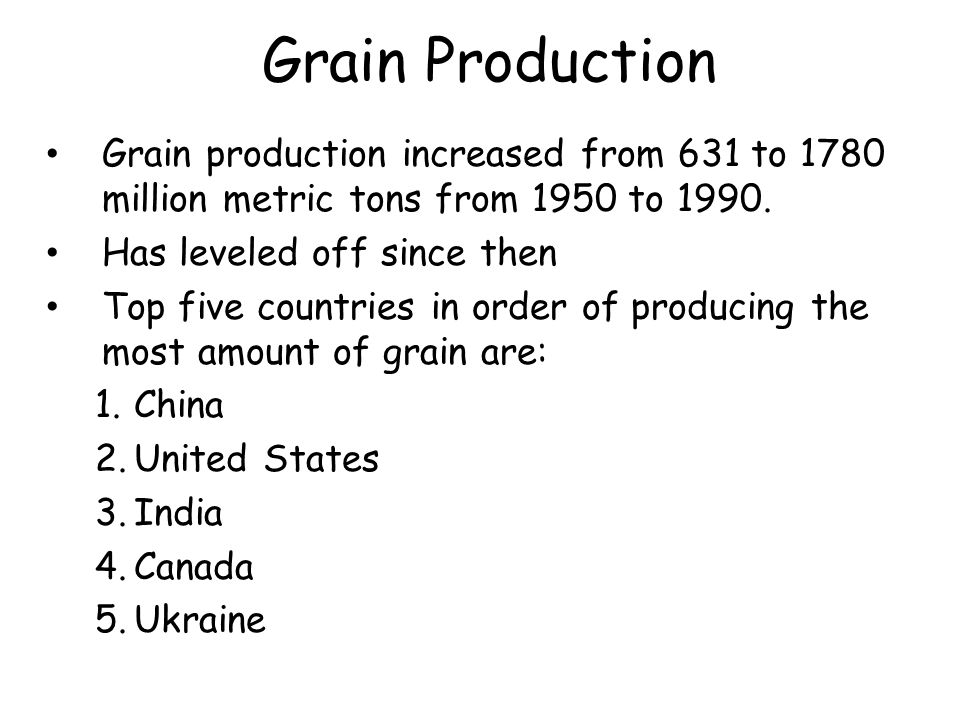 Grain Production

• Grain production increased from 631 to 1780 million metric tons from 1950 to 1990.
• Has leveled off since then
• Top five countries in order of producing the most amount of grain are:
1. China
2. United States
3. India
4. Canada
5. Ukraine